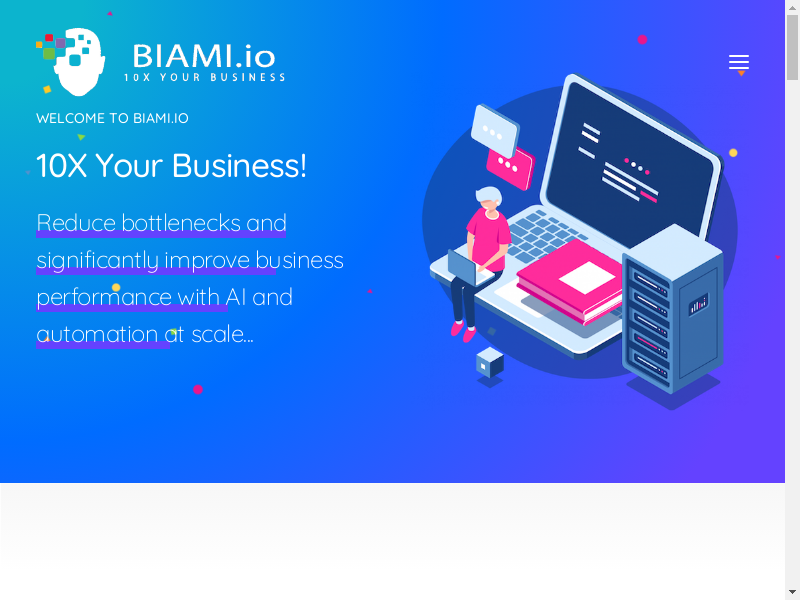 BIAMI.io
10X YOUR BUSINESS

WELCOME TO BIAMI.IO

10X Your Business!

Reduce bottlenecks and significantly improve business performance with AI and automation at scale...